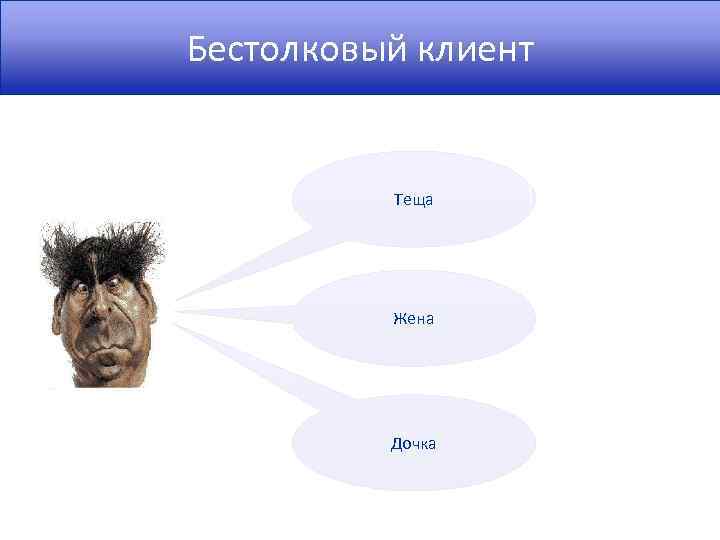 Бестолковый клиент

Теща

Жена

Дочка